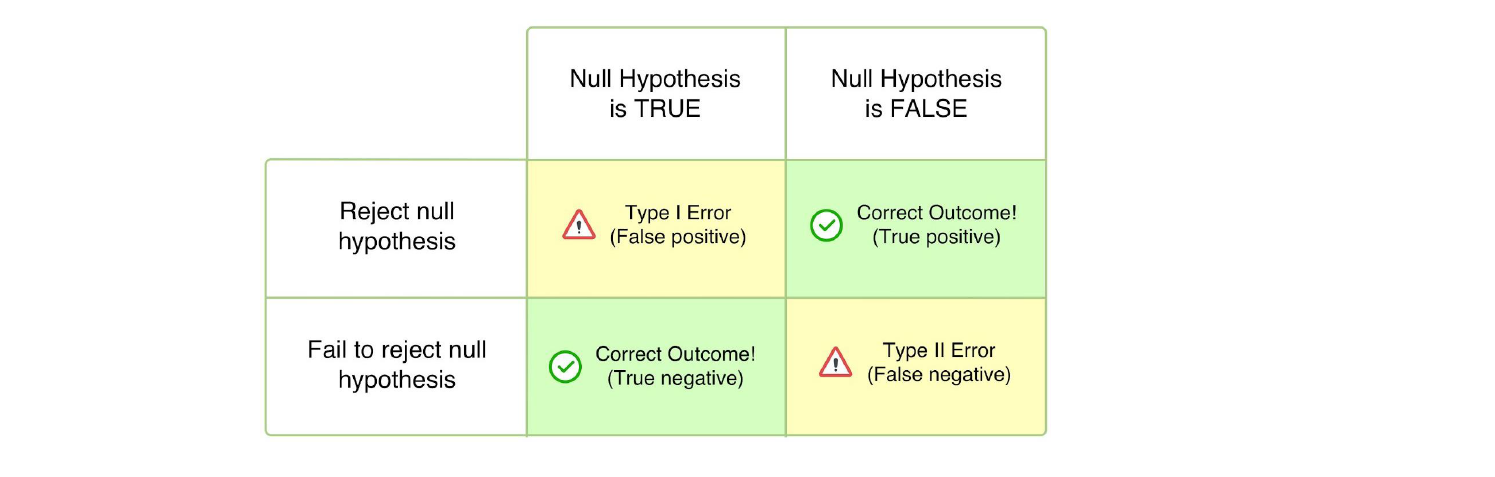 |  | Null Hypothesis is TRUE | Null Hypothesis is FALSE |
|---|---|---|
| Reject null hypothesis | Type I Error (False positive) | Correct Outcome! (True positive) |
| Fail to reject null hypothesis | Correct Outcome! (True negative) | Type II Error (False negative) |